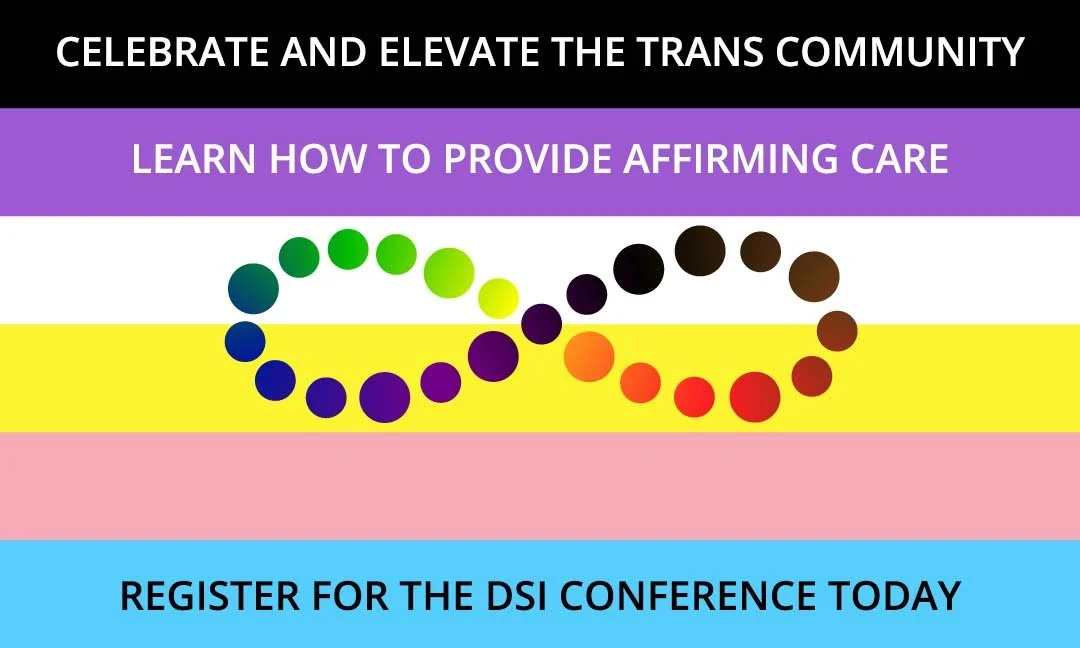 CELEBRATE AND ELEVATE THE TRANS COMMUNITY

LEARN HOW TO PROVIDE AFFIRMING CARE

REGISTER FOR THE DSI CONFERENCE TODAY